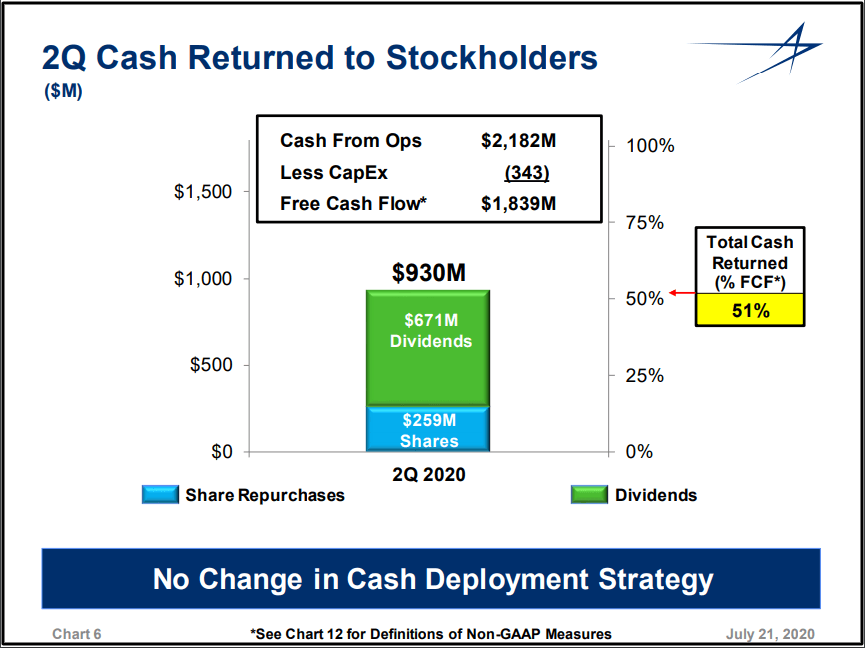 2Q Cash Returned to Stockholders
($M)

| Cash From Ops | $2,182M |
|---|---|
| Less CapEx | (343) |
| Free Cash Flow* | $1,839M |

$1,500
$1,000
$500
$0

100%
75%
50%
25%
0%

$930M

$671M Dividends

$259M Shares

2Q 2020

Total Cash Returned (% FCF*)
51%

Share Repurchases
Dividends

No Change in Cash Deployment Strategy

Chart 6
*See Chart 12 for Definitions of Non-GAAP Measures
July 21, 2020